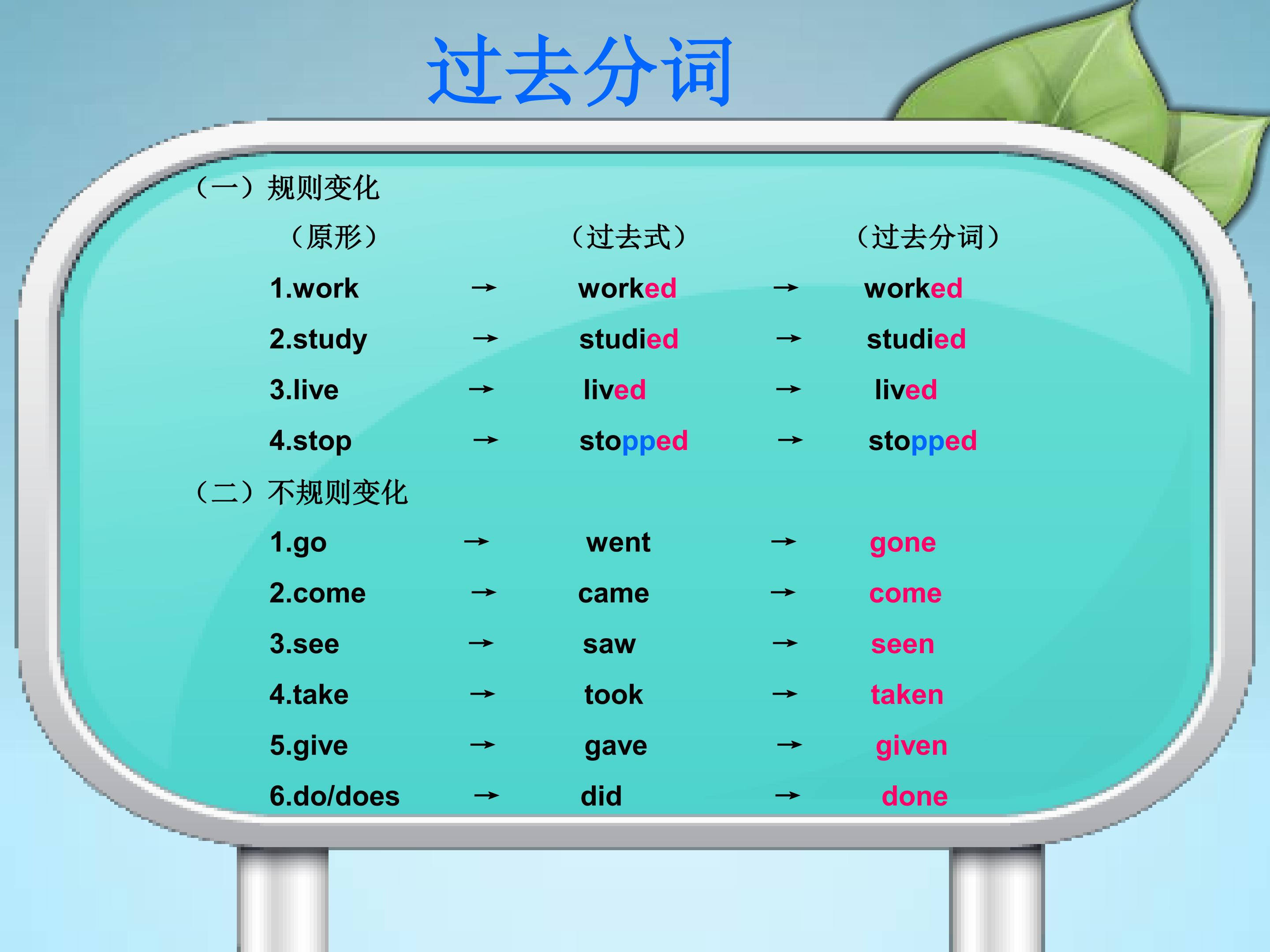 过去分词

（一）规则变化

（原形） （过去式） （过去分词）

1.work → worked → worked

2.study → studied → studied

3.live → lived → lived

4.stop → stopped → stopped

（二）不规则变化

1.go → went → gone

2.come → came → come

3.see → saw → seen

4.take → took → taken

5.give → gave → given

6.do/does → did → done